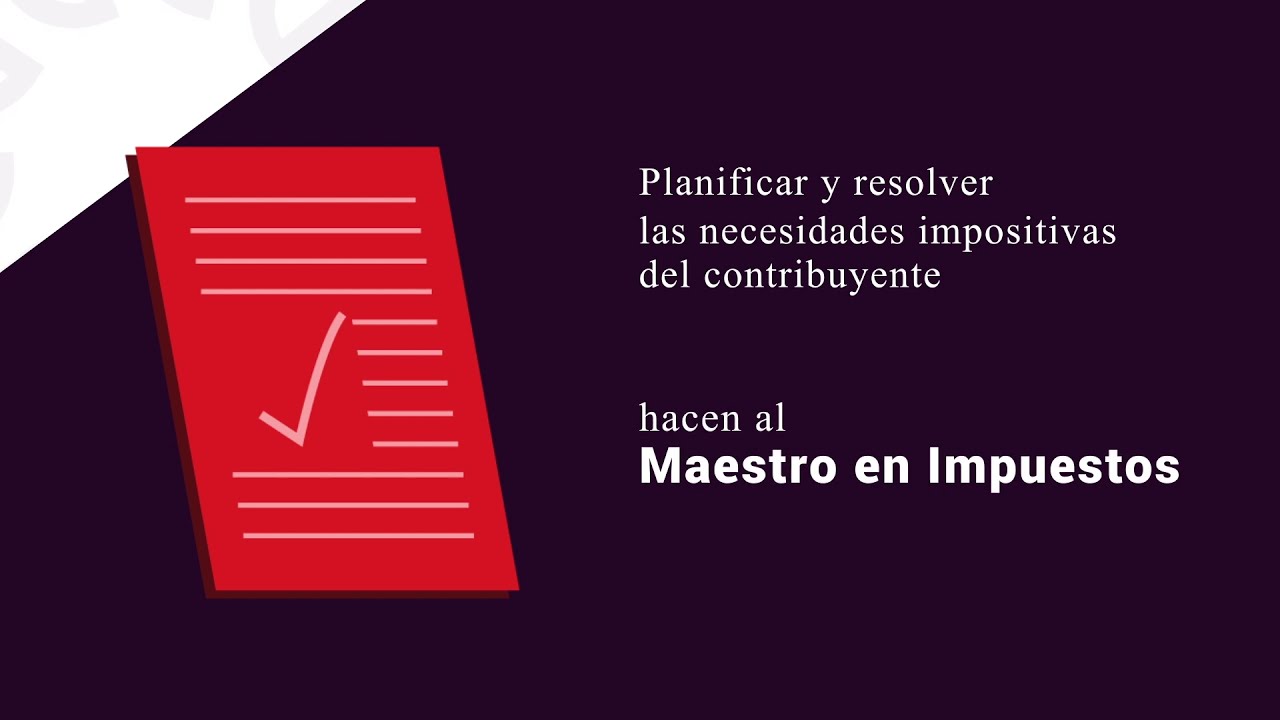 Planificar y resolver las necesidades impositivas del contribuyente

hacen al
Maestro en Impuestos